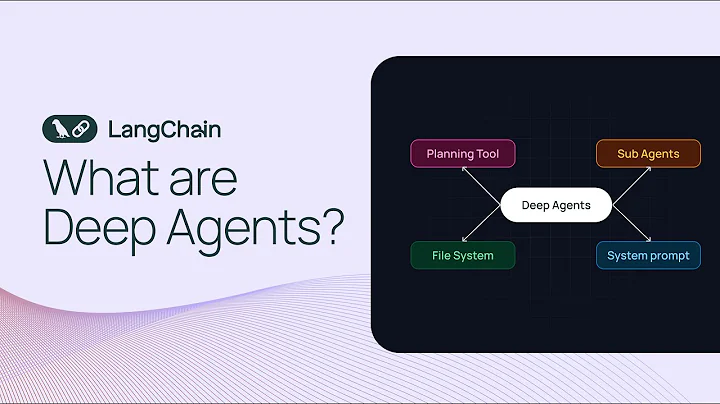 LangChain

What are Deep Agents?

Planning Tool

Sub Agents

Deep Agents

File System

System prompt